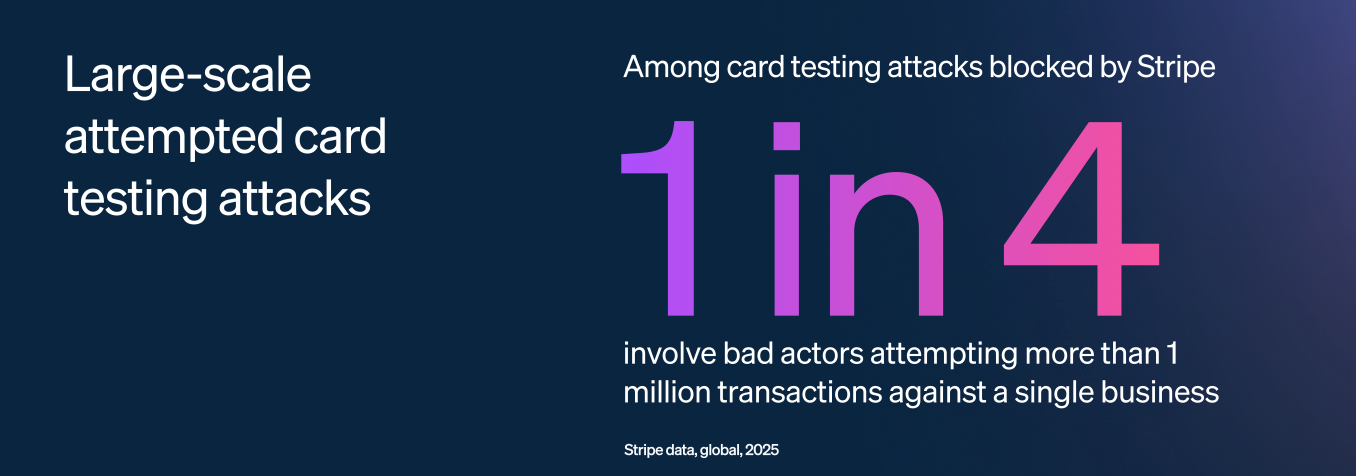 Large-scale attempted card testing attacks

Among card testing attacks blocked by Stripe

1 in 4

involve bad actors attempting more than 1 million transactions against a single business

Stripe data, global, 2025